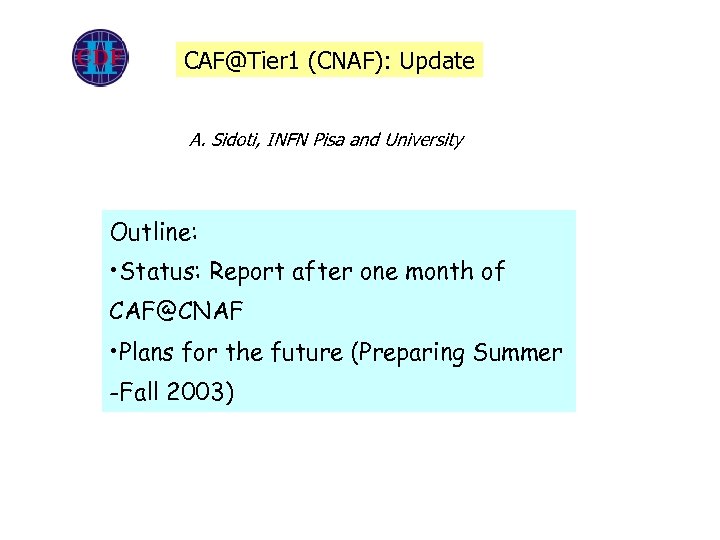 CDF II

CAF@Tier1 (CNAF): Update

A. Sidoti, INFN Pisa and University

Outline:

•Status: Report after one month of CAF@CNAF

•Plans for the future (Preparing Summer -Fall 2003)